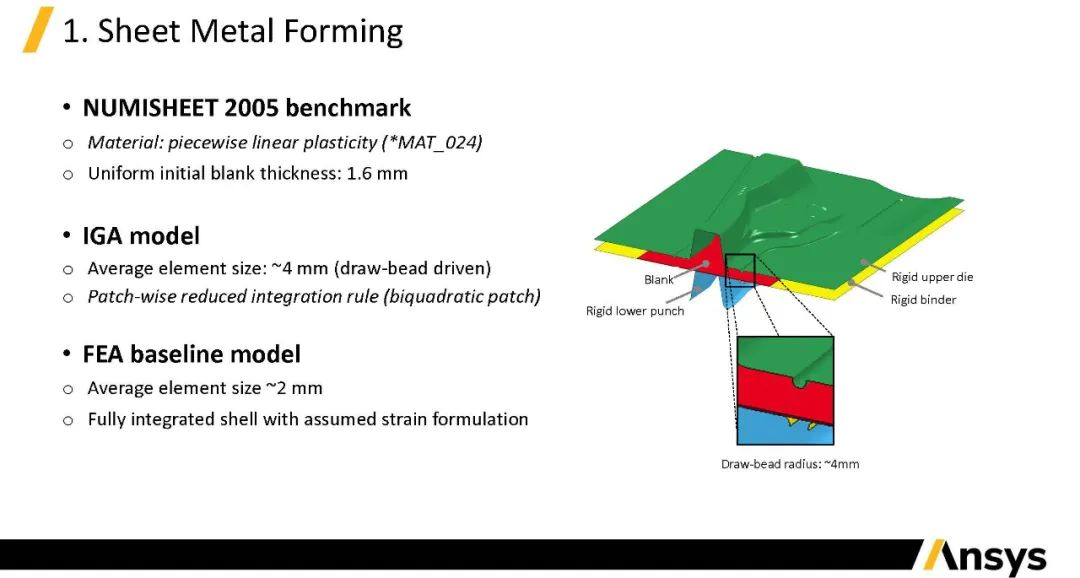 1. Sheet Metal Forming

• NUMISHEET 2005 benchmark
o Material: piecewise linear plasticity (*MAT_024)
o Uniform initial blank thickness: 1.6 mm

• IGA model
o Average element size: ~4 mm (draw-bead driven)
o Patch-wise reduced integration rule (biquadratic patch)

• FEA baseline model
o Average element size ~2 mm
o Fully integrated shell with assumed strain formulation

Blank
Rigid lower punch
Rigid upper die
Rigid binder
Draw-bead radius: ~4mm

Ansys